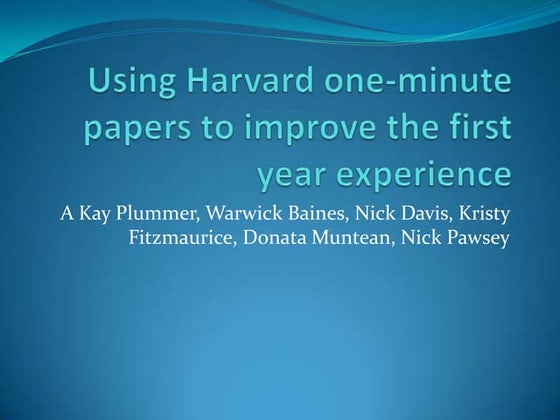 Using Harvard one-minute papers to improve the first year experience

A Kay Plummer, Warwick Baines, Nick Davis, Kristy Fitzmaurice, Donata Muntean, Nick Pawsey